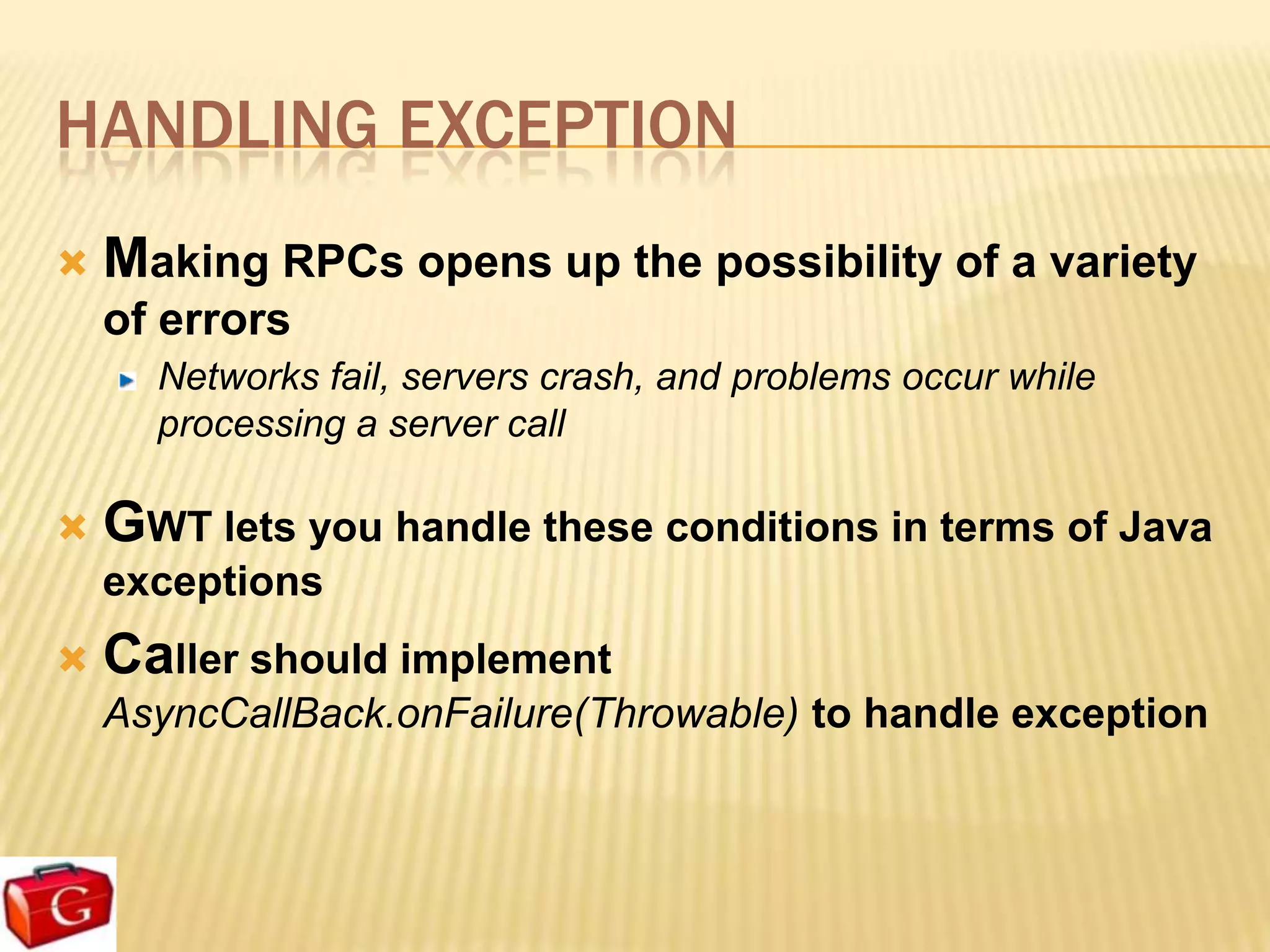 HANDLING EXCEPTION

Making RPCs opens up the possibility of a variety of errors

Networks fail, servers crash, and problems occur while processing a server call

GWT lets you handle these conditions in terms of Java exceptions

Caller should implement AsyncCallBack.onFailure(Throwable) to handle exception

G